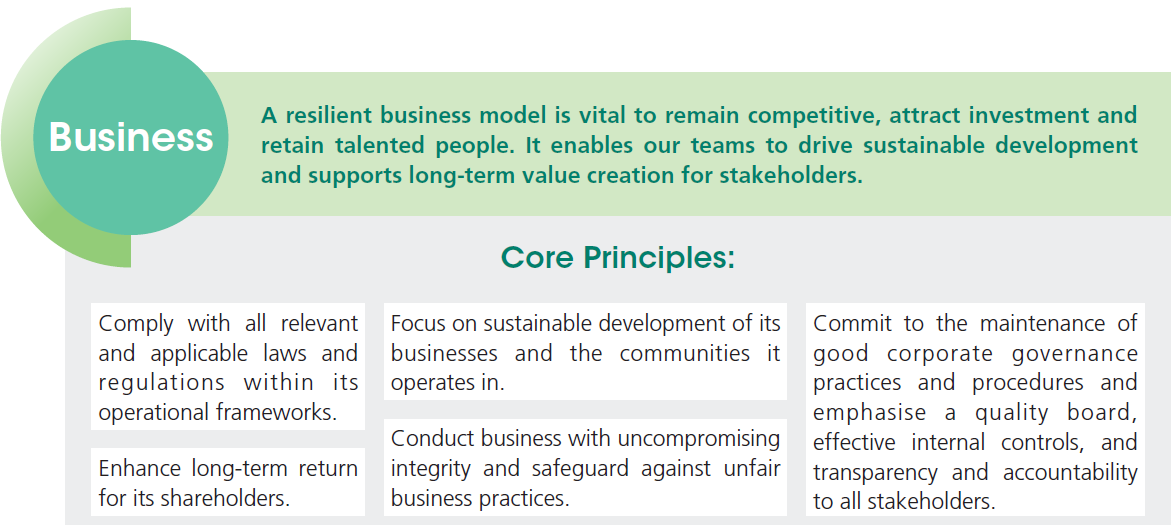 Business

A resilient business model is vital to remain competitive, attract investment and retain talented people. It enables our teams to drive sustainable development and supports long-term value creation for stakeholders.

Core Principles:

Comply with all relevant and applicable laws and regulations within its operational frameworks.

Enhance long-term return for its shareholders.

Focus on sustainable development of its businesses and the communities it operates in.

Conduct business with uncompromising integrity and safeguard against unfair business practices.

Commit to the maintenance of good corporate governance practices and procedures and emphasise a quality board, effective internal controls, and transparency and accountability to all stakeholders.